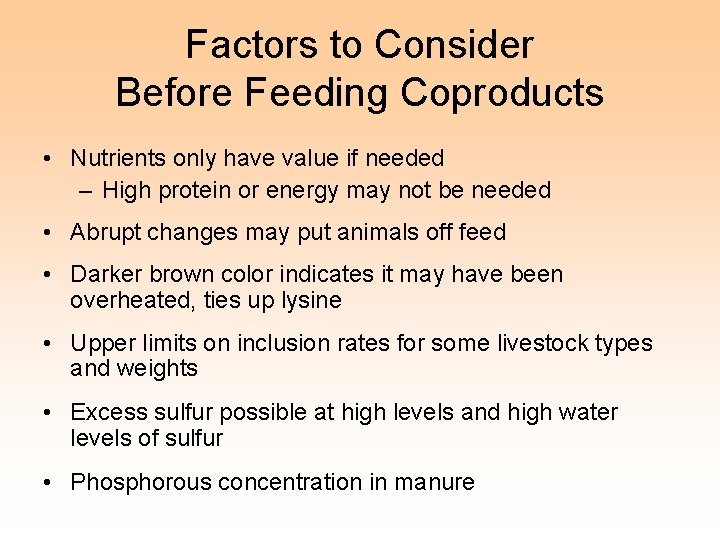 Factors to Consider
Before Feeding Coproducts

• Nutrients only have value if needed
– High protein or energy may not be needed

• Abrupt changes may put animals off feed

• Darker brown color indicates it may have been overheated, ties up lysine

• Upper limits on inclusion rates for some livestock types and weights

• Excess sulfur possible at high levels and high water levels of sulfur

• Phosphorous concentration in manure